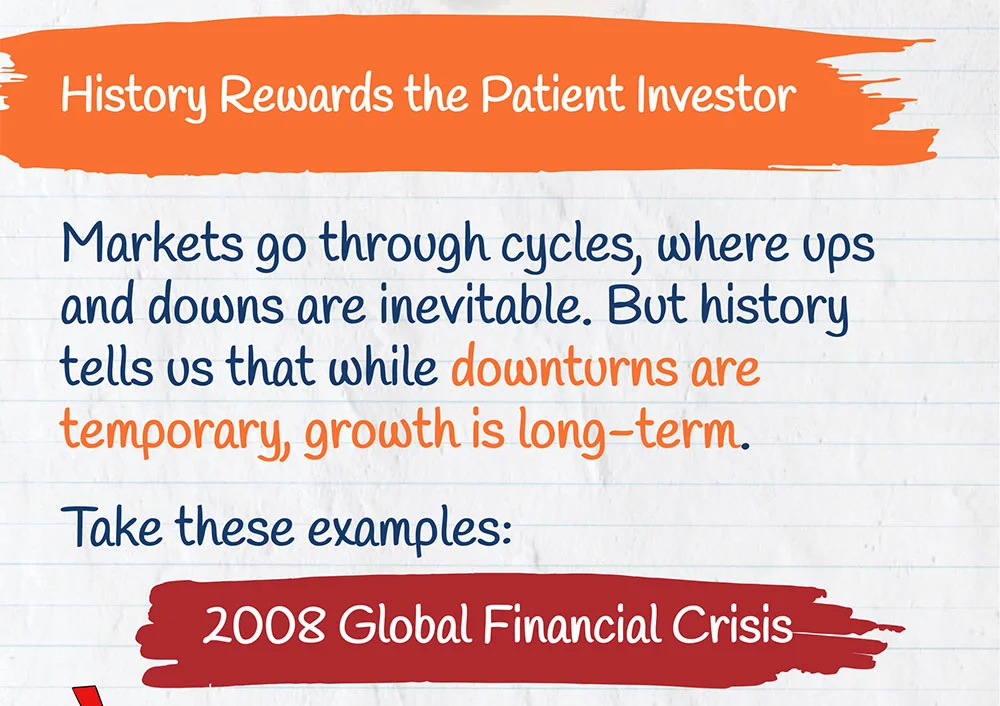 History Rewards the Patient Investor

Markets go through cycles, where ups and downs are inevitable. But history tells us that while downturns are temporary, growth is long-term.

Take these examples:

2008 Global Financial Crisis